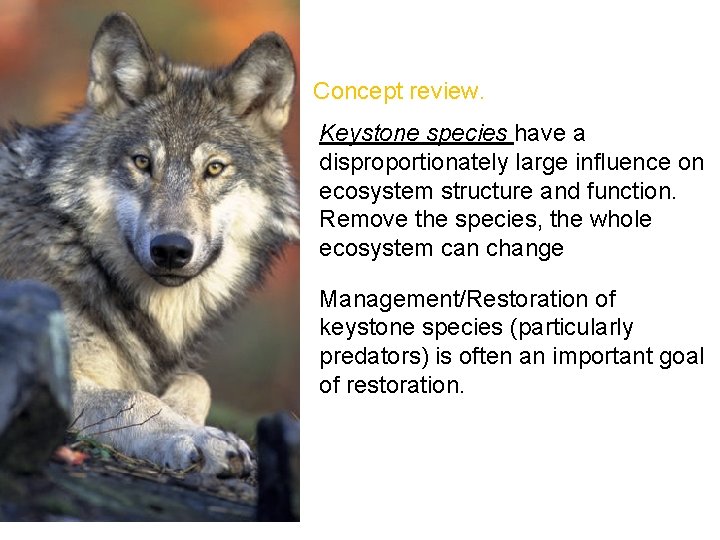 Concept review.

Keystone species have a disproportionately large influence on ecosystem structure and function. Remove the species, the whole ecosystem can change

Management/Restoration of keystone species (particularly predators) is often an important goal of restoration.